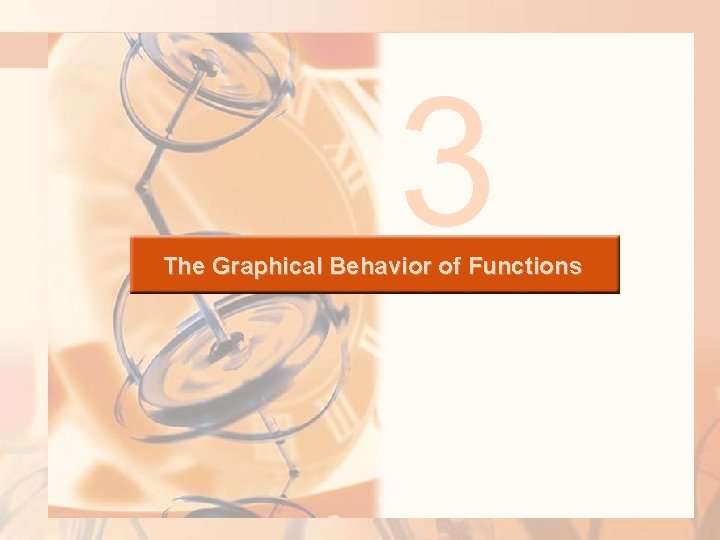 3

The Graphical Behavior of Functions